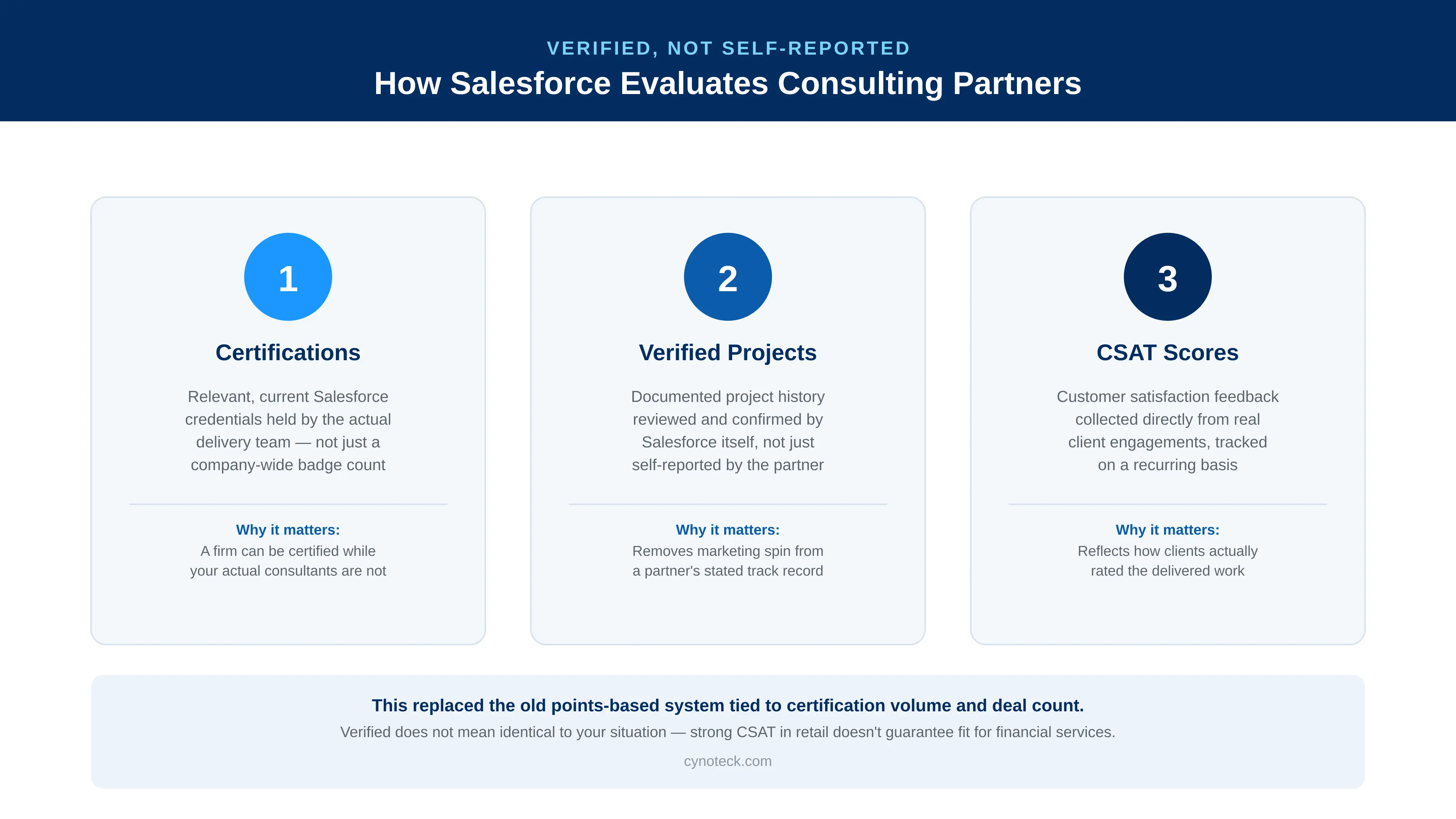 VERIFIED, NOT SELF-REPORTED

How Salesforce Evaluates Consulting Partners

1

Certifications

Relevant, current Salesforce credentials held by the actual delivery team — not just a company-wide badge count

Why it matters:
A firm can be certified while your actual consultants are not

2

Verified Projects

Documented project history reviewed and confirmed by Salesforce itself, not just self-reported by the partner

Why it matters:
Removes marketing spin from a partner's stated track record

3

CSAT Scores

Customer satisfaction feedback collected directly from real client engagements, tracked on a recurring basis

Why it matters:
Reflects how clients actually rated the delivered work

This replaced the old points-based system tied to certification volume and deal count.

Verified does not mean identical to your situation — strong CSAT in retail doesn't guarantee fit for financial services.

cynoteck.com